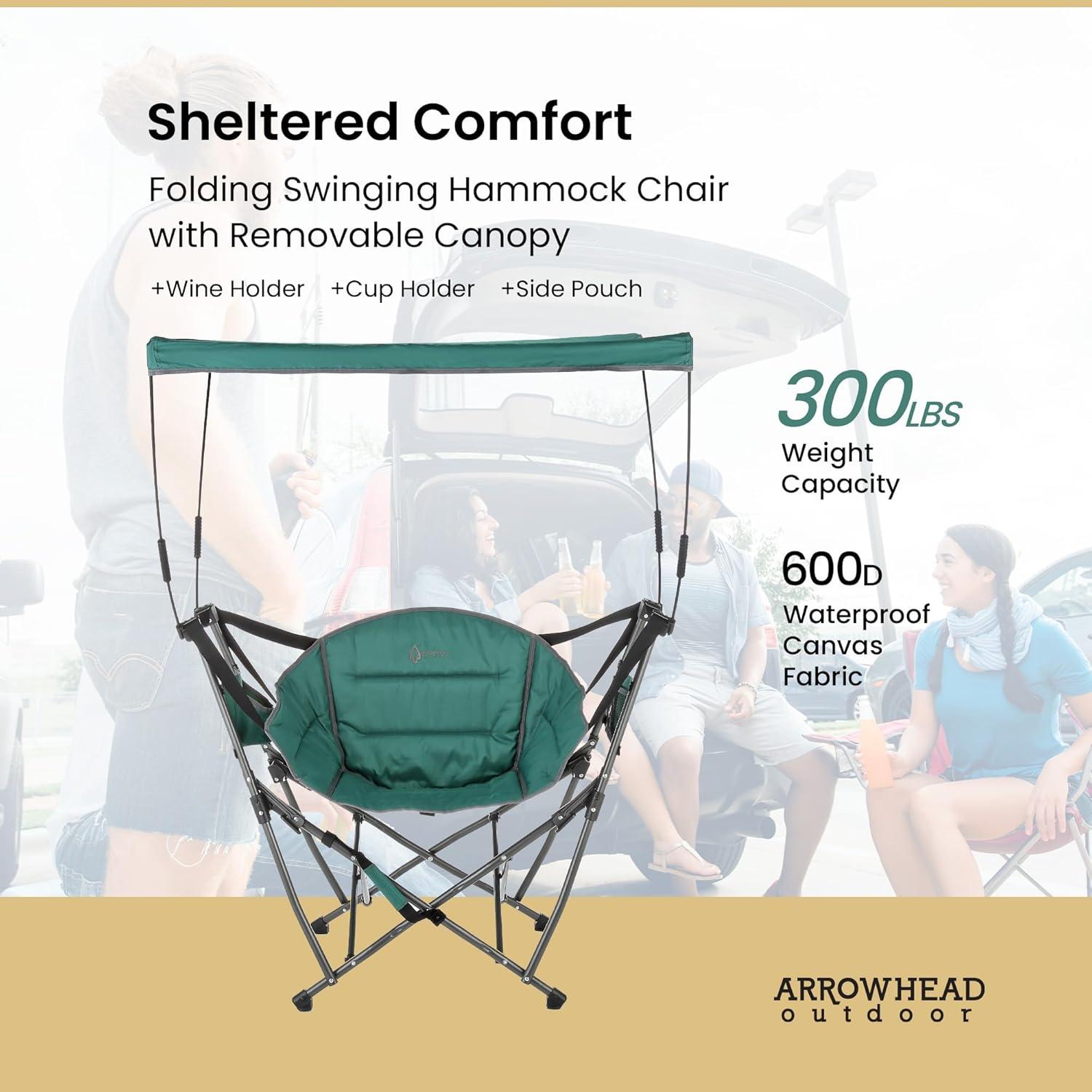 Sheltered Comfort

Folding Swinging Hammock Chair with Removable Canopy

+Wine Holder +Cup Holder +Side Pouch

300LBS
Weight Capacity

600D
Waterproof Canvas Fabric

ARROWHEAD
outdoor